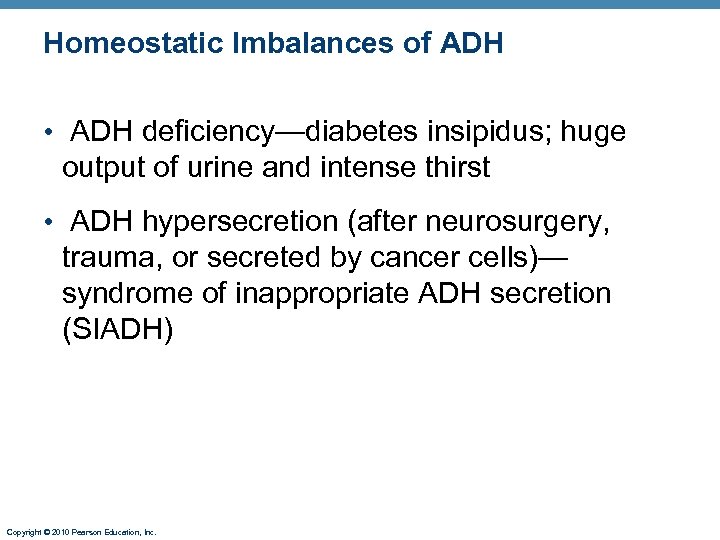 Homeostatic Imbalances of ADH

• ADH deficiency—diabetes insipidus; huge output of urine and intense thirst

• ADH hypersecretion (after neurosurgery, trauma, or secreted by cancer cells)—syndrome of inappropriate ADH secretion (SIADH)

Copyright © 2010 Pearson Education, Inc.